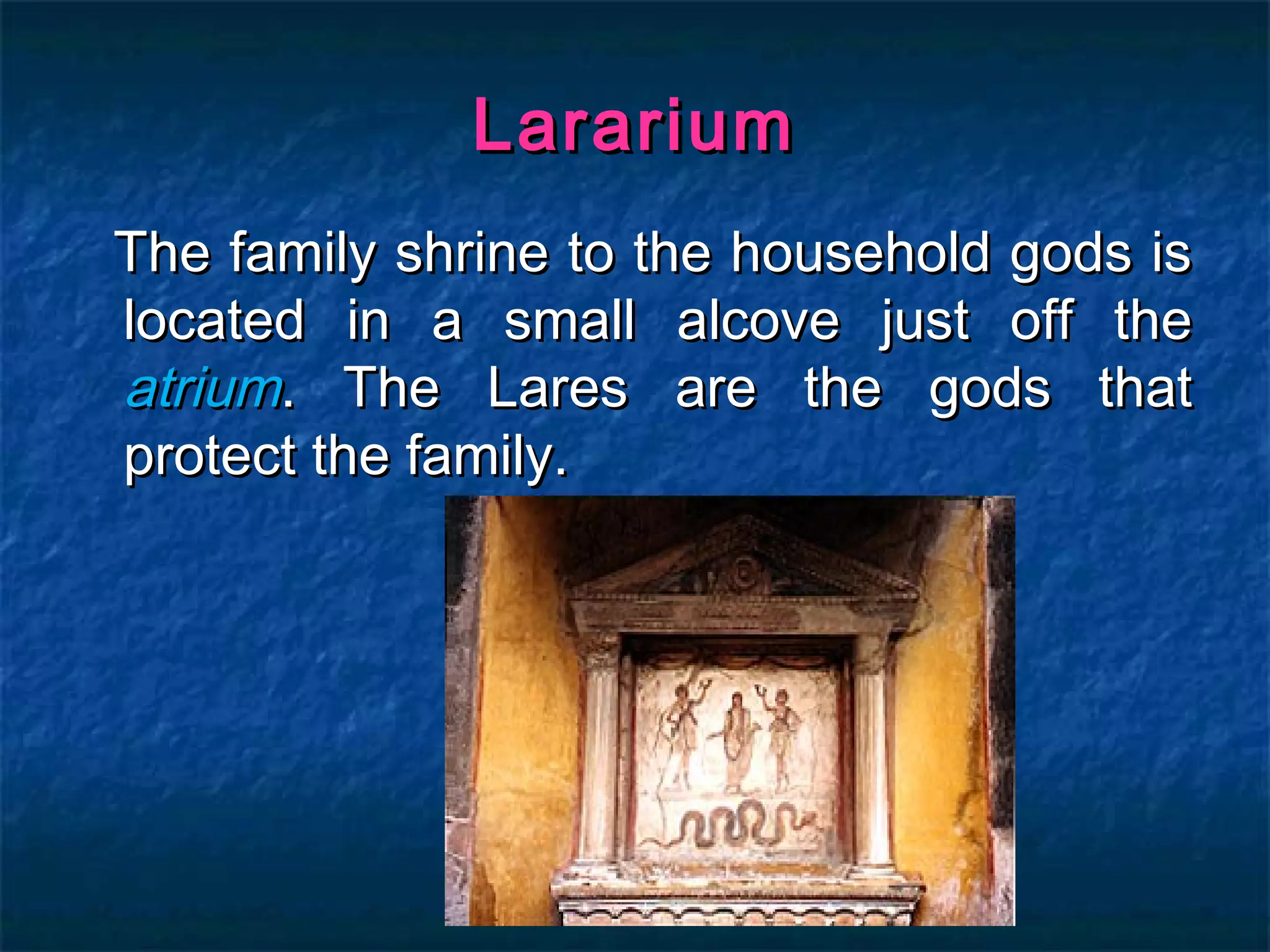 Lararium

The family shrine to the household gods is located in a small alcove just off the atrium. The Lares are the gods that protect the family.